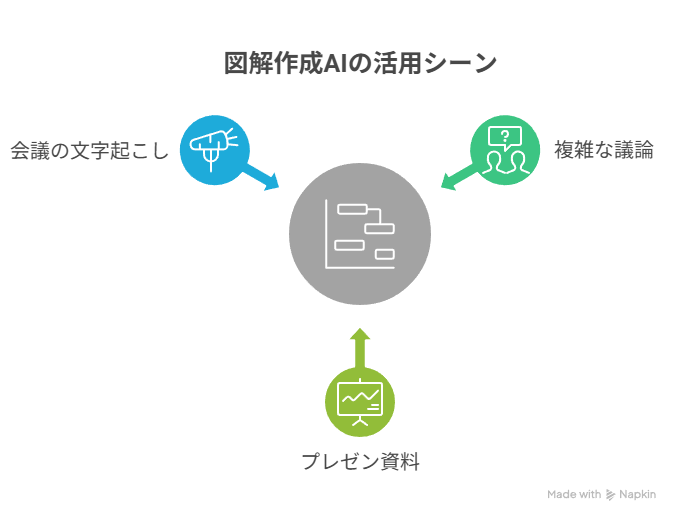 図解作成AIの活用シーン

会議の文字起こし

複雑な議論

?

プレゼン資料

Made with Napkin